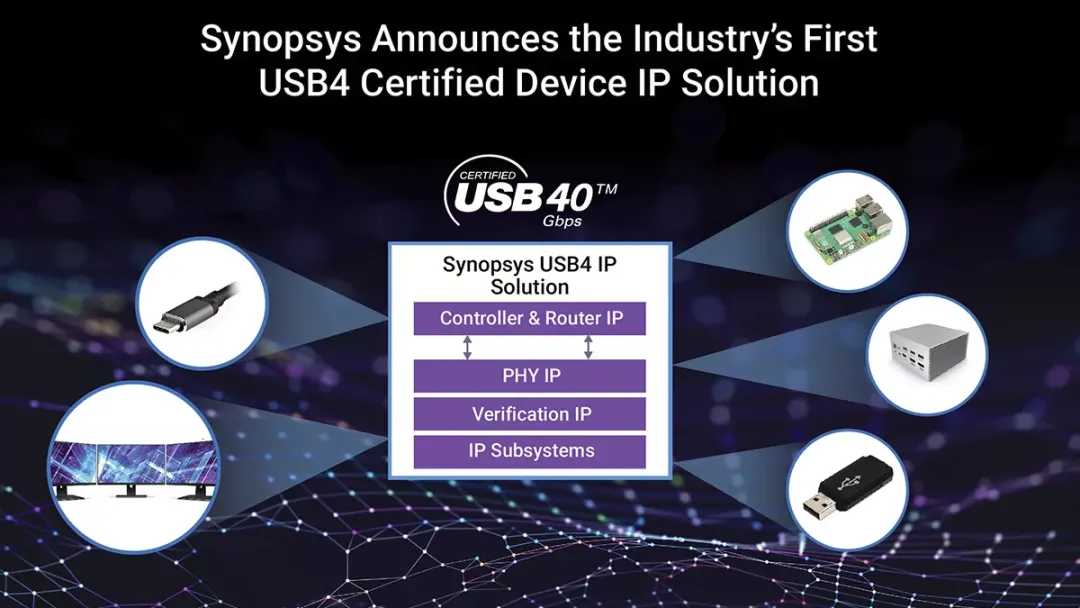 Synopsys Announces the Industry's First USB4 Certified Device IP Solution

CERTIFIED
USB 40™
Gbps

Synopsys USB4 IP Solution

Controller & Router IP

PHY IP

Verification IP

IP Subsystems